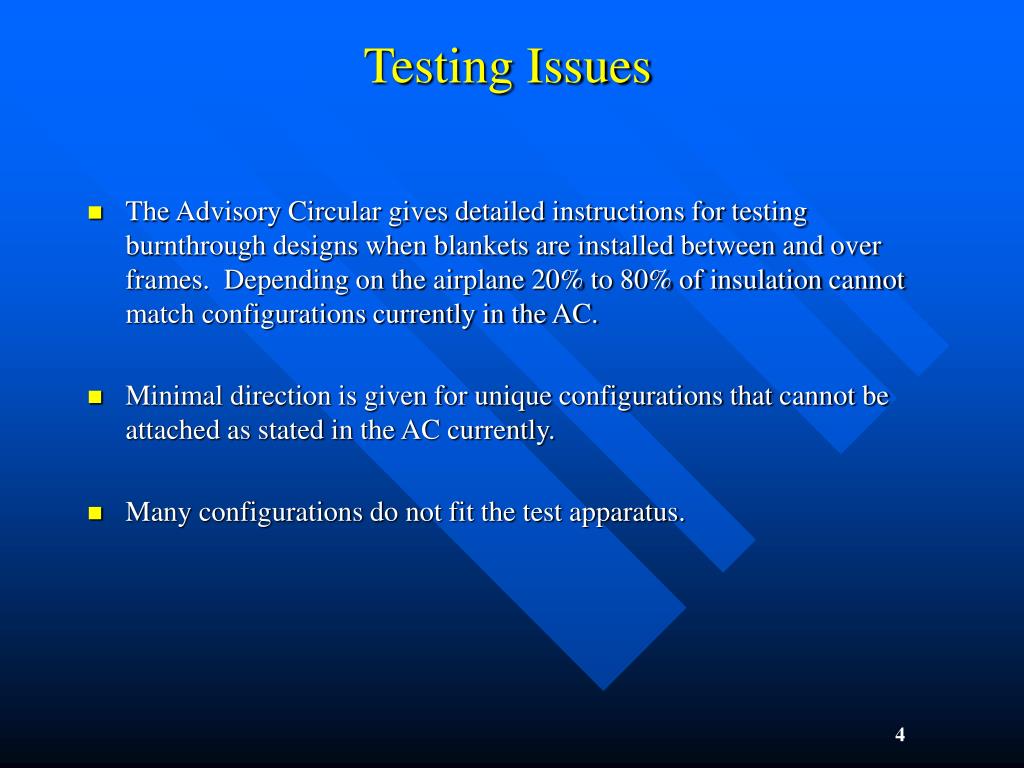 Testing Issues

- The Advisory Circular gives detailed instructions for testing burnthrough designs when blankets are installed between and over frames.  Depending on the airplane 20% to 80% of insulation cannot match configurations currently in the AC.

- Minimal direction is given for unique configurations that cannot be attached as stated in the AC currently.

- Many configurations do not fit the test apparatus.

4